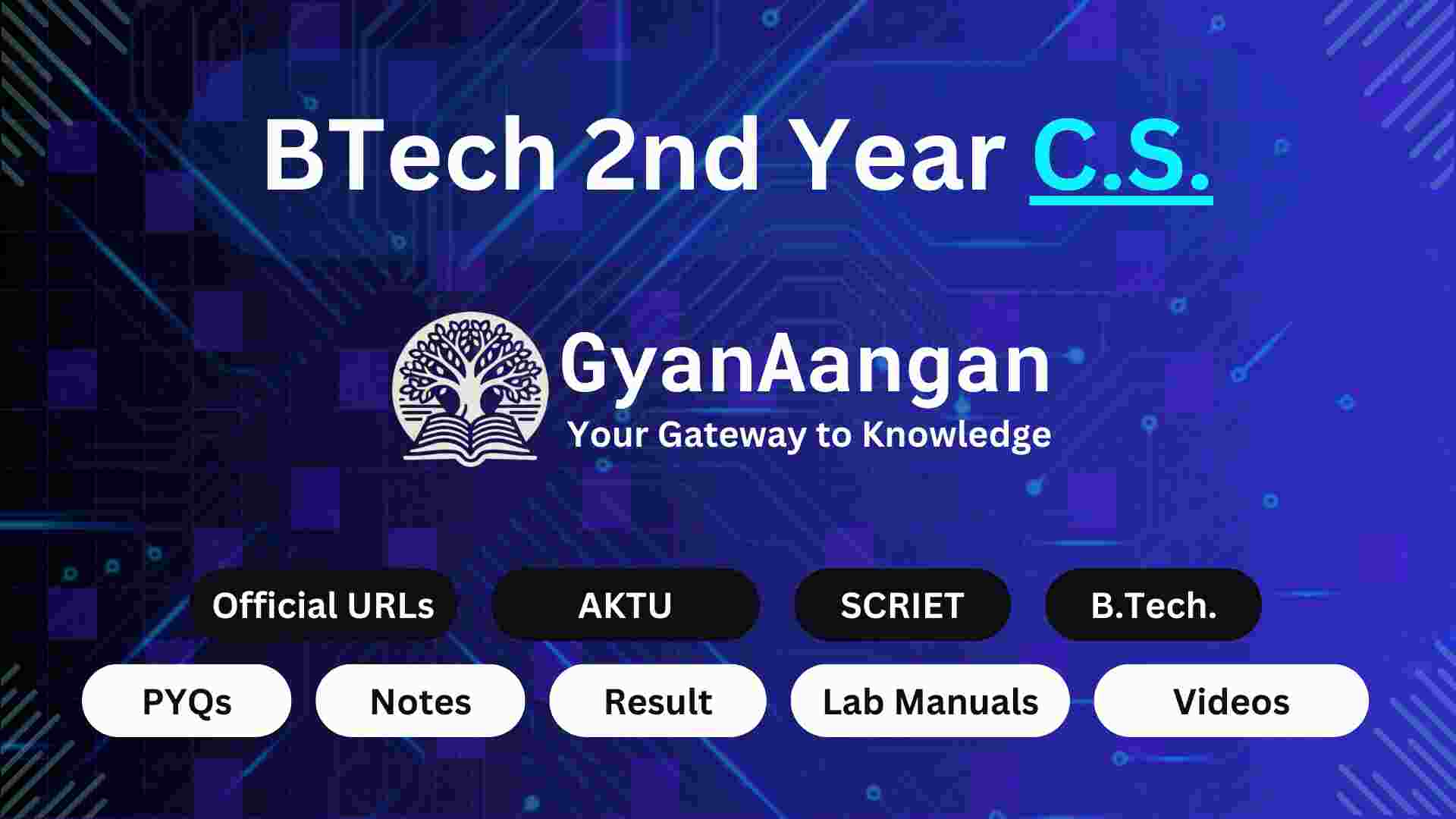 BTech 2nd Year C.S.

GyanAangan
Your Gateway to Knowledge

Official URLs AKTU SCRIET B.Tech.

PYQs Notes Result Lab Manuals Videos